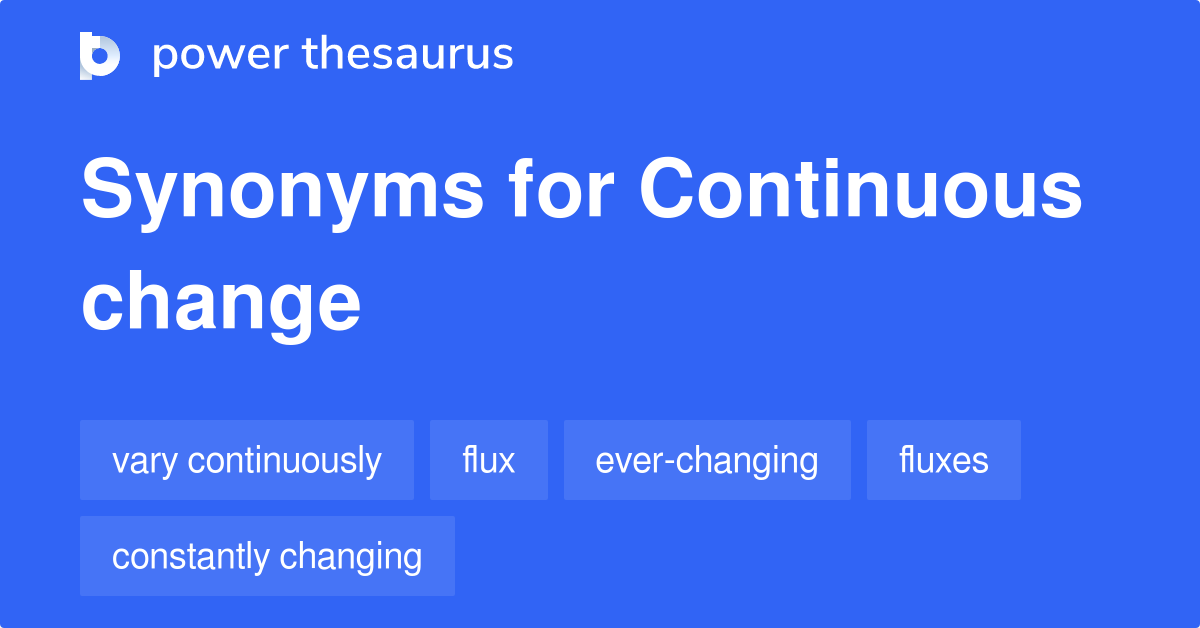 power thesaurus

Synonyms for Continuous change

vary continuously
flux
ever-changing
fluxes
constantly changing